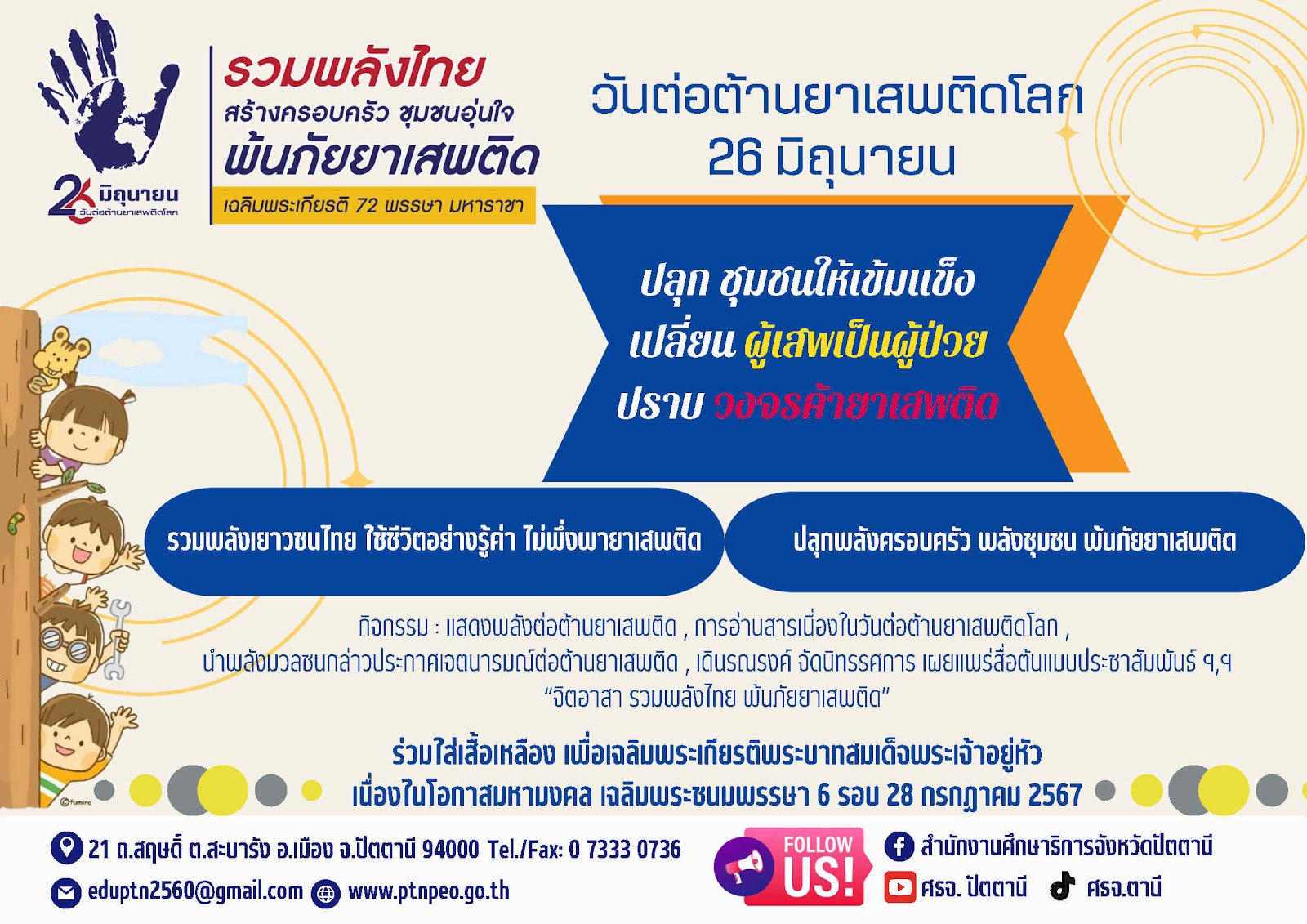 26 มิถุนายน
วันต่อต้านยาเสพติดโลก

รวมพลังไทย
สร้างครอบครัว ชุมชนอุ่นใจ
พ้นภัยยาเสพติด
เฉลิมพระเกียรติ 72 พรรษา มหาราชา

วันต่อต้านยาเสพติดโลก
26 มิถุนายน

ปลุก ชุมชนให้เข้มแข็ง
เปลี่ยน ผู้เสพเป็นผู้ป่วย
ปราบ วงจรค้ายาเสพติด

รวมพลังเยาวชนไทย ใช้ชีวิตอย่างรู้ค่า ไม่พึ่งพายาเสพติด

ปลุกพลังครอบครัว พลังชุมชน พ้นภัยยาเสพติด

กิจกรรม : แสดงพลังต่อต้านยาเสพติด , การอ่านสารเนื่องในวันต่อต้านยาเสพติดโลก , นำพลังมวลชนกล่าวประกาศเจตนารมณ์ต่อต้านยาเสพติด , เดินรณรงค์ จัดนิทรรศการ เผยแพร่สื่อต้นแบบประชาสัมพันธ์ ฯ,ฯ
"จิตอาสา รวมพลังไทย พ้นภัยยาเสพติด"

ร่วมใส่เสื้อเหลือง เพื่อเฉลิมพระเกียรติพระบาทสมเด็จพระเจ้าอยู่หัว
เนื่องในโอกาสมหามงคล เฉลิมพระชนมพรรษา 6 รอบ 28 กรกฎาคม 2567

©fumira

21 ถ.สฤษดิ์ ต.สะบารัง อ.เมือง จ.ปัตตานี 94000 Tel./Fax: 0 7333 0736
eduptn2560@gmail.com www.ptnpeo.go.th

FOLLOW US!
สำนักงานศึกษาธิการจังหวัดปัตตานี
ศธจ. ปัตตานี
ศธจ.ตานี